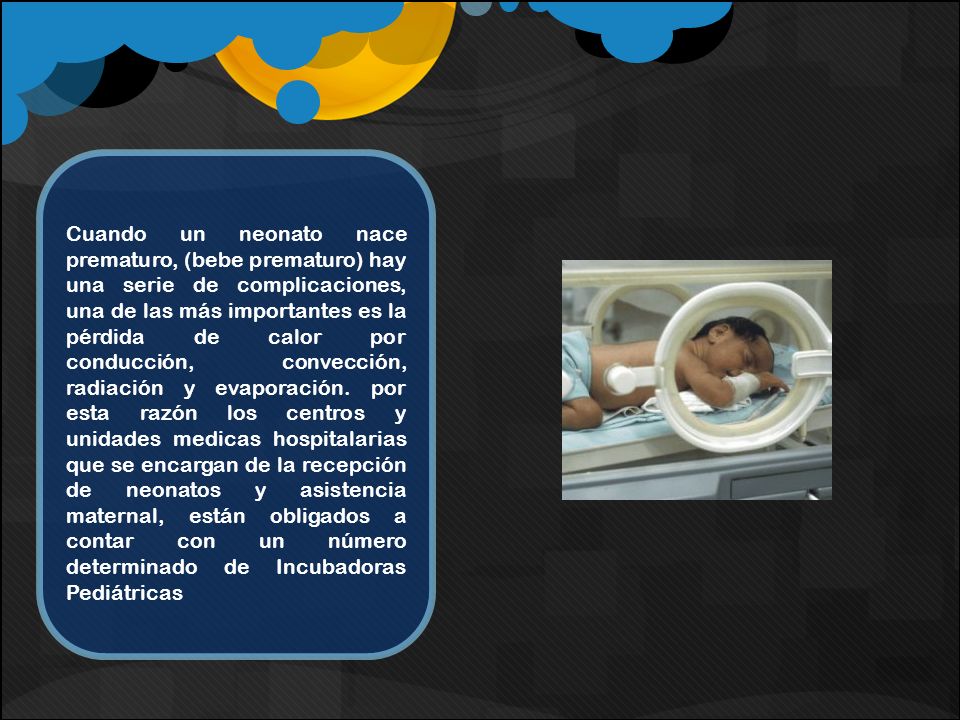 Cuando un neonato nace prematuro, (bebe prematuro) hay una serie de complicaciones, una de las más importantes es la pérdida de calor por conducción, convección, radiación y evaporación. por esta razón los centros y unidades medicas hospitalarias que se encargan de la recepción de neonatos y asistencia maternal, están obligados a contar con un número determinado de Incubadoras Pediátricas